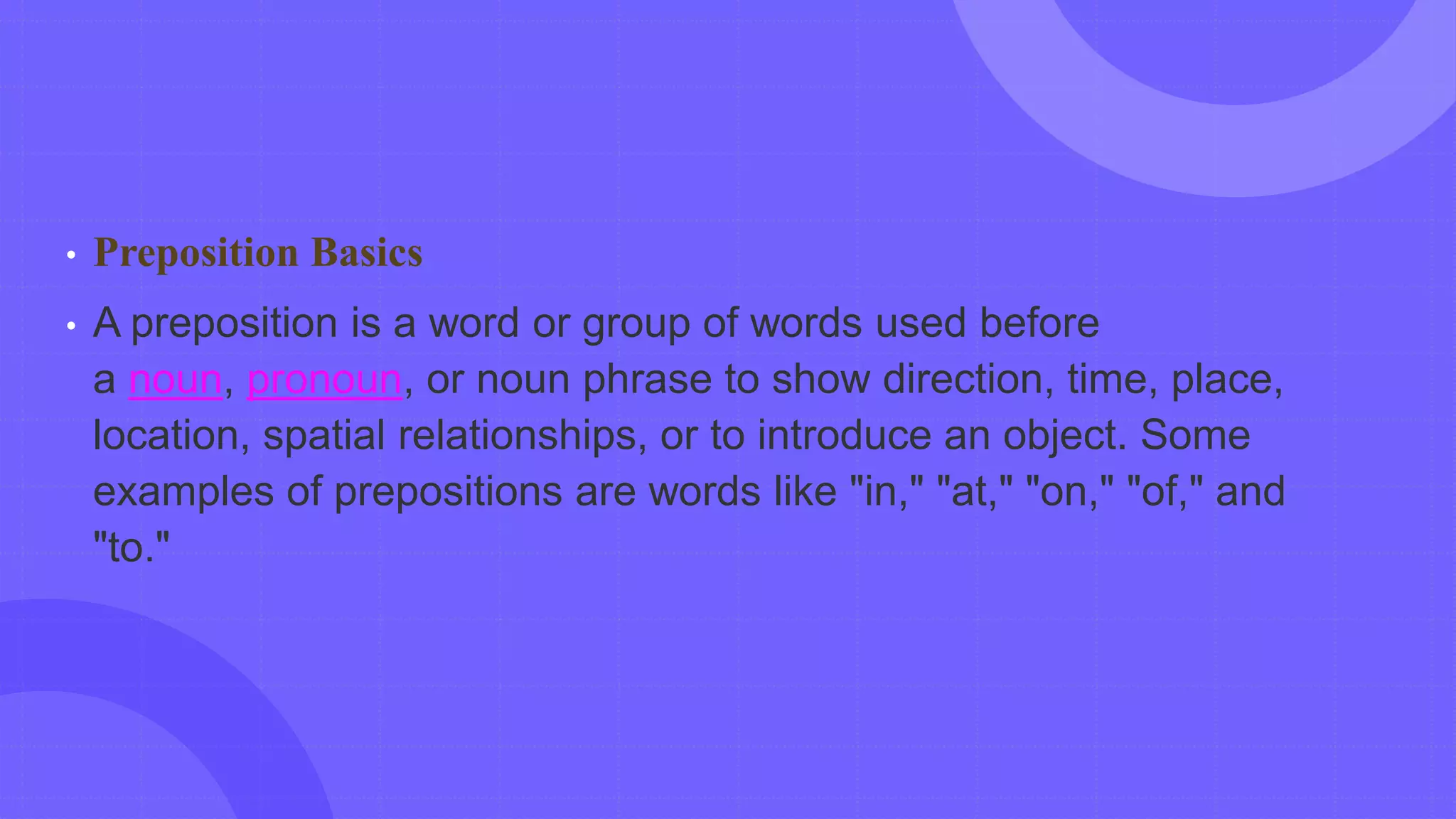 • Preposition Basics

• A preposition is a word or group of words used before a noun, pronoun, or noun phrase to show direction, time, place, location, spatial relationships, or to introduce an object. Some examples of prepositions are words like "in," "at," "on," "of," and "to."